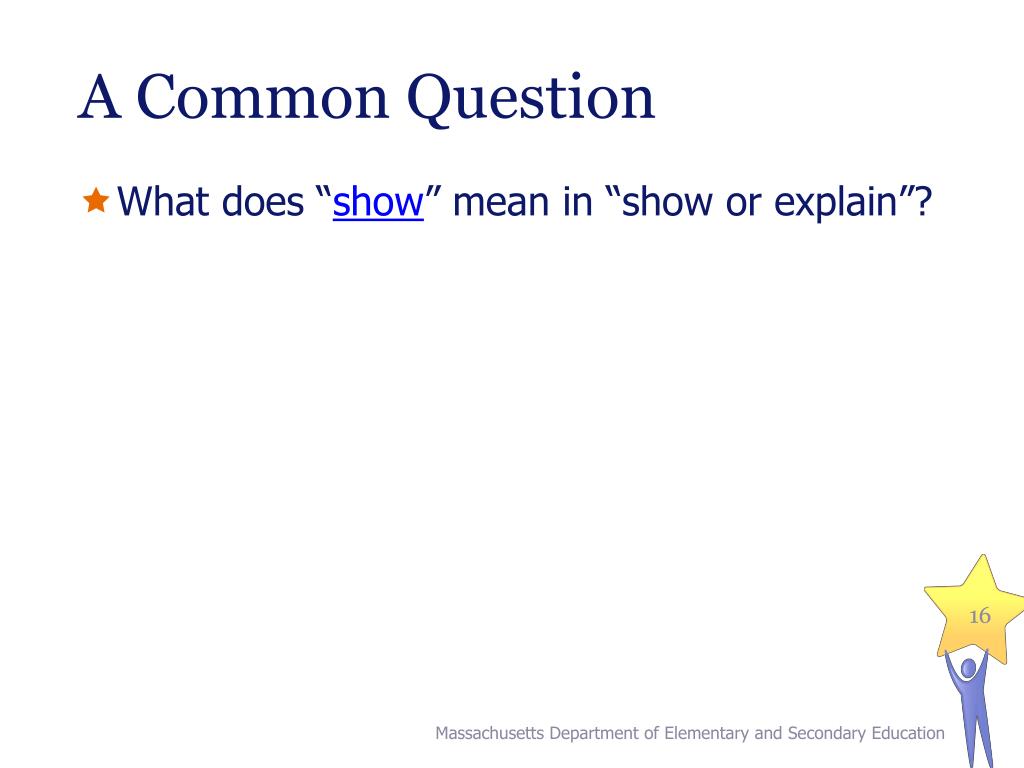 A Common Question

What does “show” mean in “show or explain”?

16

Massachusetts Department of Elementary and Secondary Education